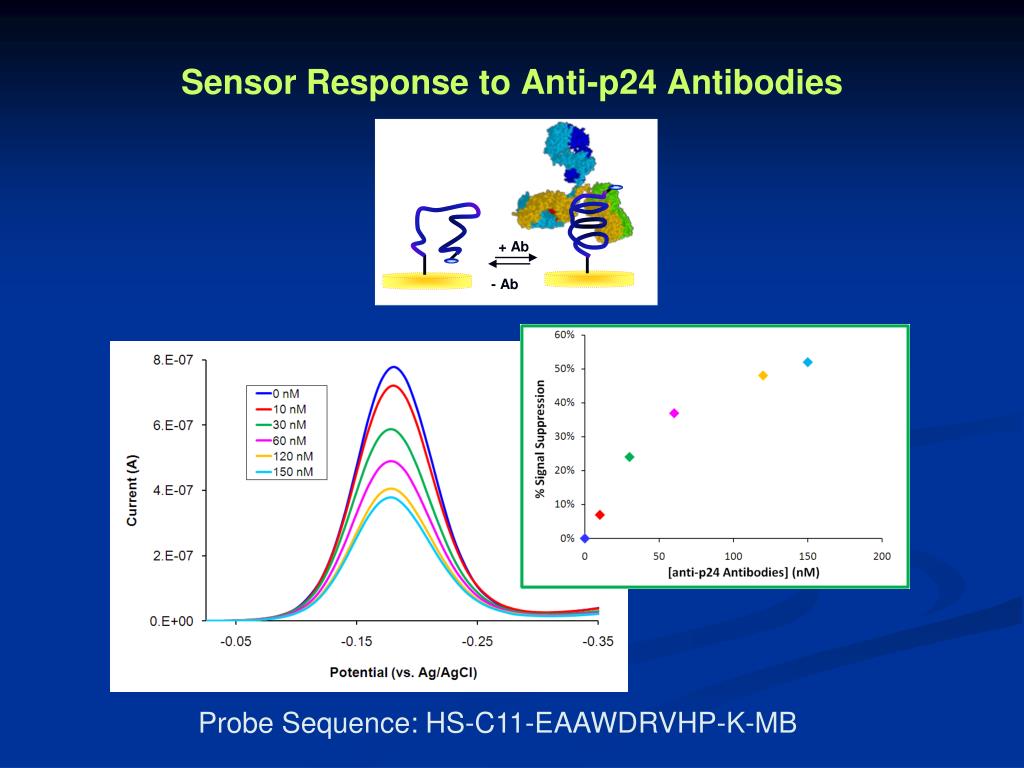 Sensor Response to Anti-p24 Antibodies

+ Ab

- Ab

8.E-07
6.E-07
4.E-07
2.E-07
0.E+00

Current (A)

0 nM
10 nM
30 nM
60 nM
120 nM
150 nM

-0.05
-0.15
-0.25
-0.35

Potential (vs. Ag/AgCl)

60%
50%
40%
30%
20%
10%
0%

% Signal Suppression

0
50
100
150
200

[anti-p24 Antibodies] (nM)

Probe Sequence: HS-C11-EAAWDRVHP-K-MB